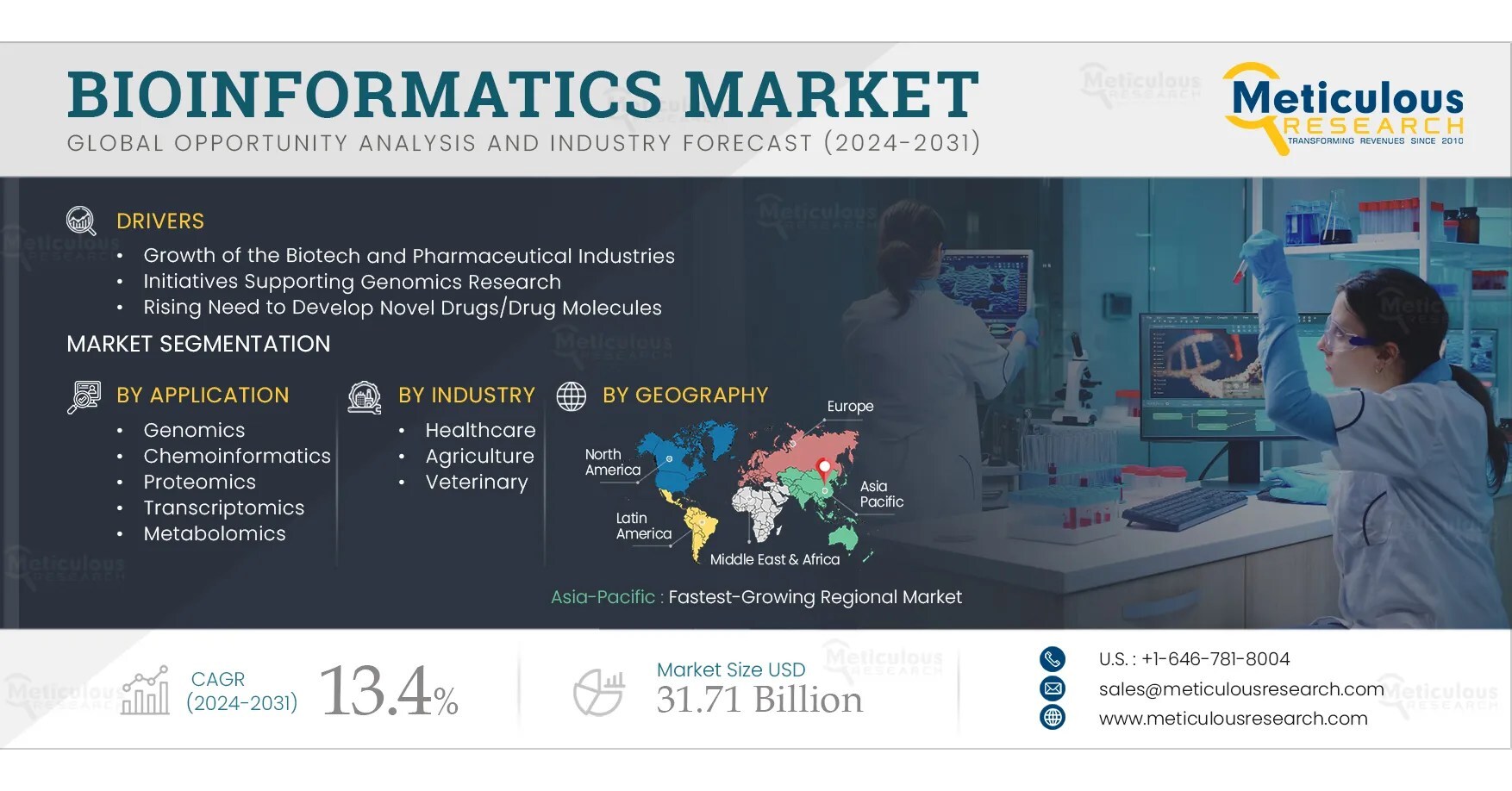 BIOINFORMATICS MARKET
GLOBAL OPPORTUNITY ANALYSIS AND INDUSTRY FORECAST (2024-2031)

Meticulous RESEARCH
TRANSFORMING REVENUES SINCE 2010

DRIVERS
• Growth of the Biotech and Pharmaceutical Industries
• Initiatives Supporting Genomics Research
• Rising Need to Develop Novel Drugs/Drug Molecules

MARKET SEGMENTATION

BY APPLICATION
• Genomics
• Chemoinformatics
• Proteomics
• Transcriptomics
• Metabolomics

BY INDUSTRY
• Healthcare
• Agriculture
• Veterinary

BY GEOGRAPHY
Europe
North America
Asia Pacific
Latin America
Middle East & Africa

Asia-Pacific : Fastest-Growing Regional Market

CAGR (2024-2031) 13.4%

Market Size USD 31.71 Billion

U.S. : +1-646-781-8004
sales@meticulousresearch.com
www.meticulousresearch.com